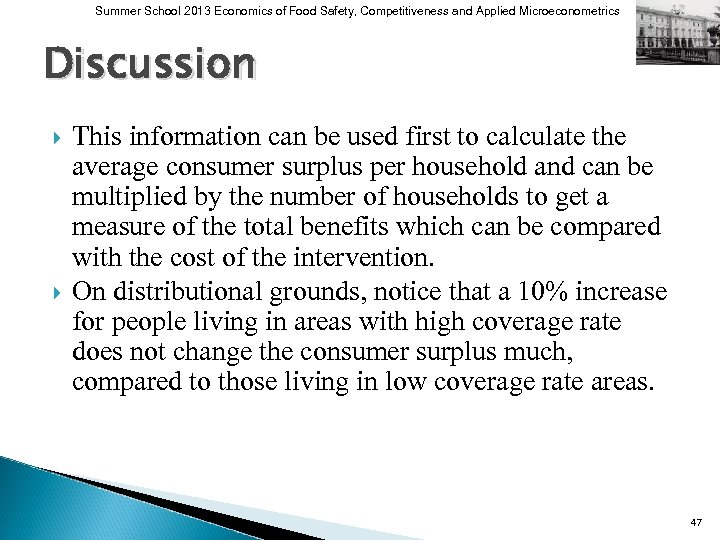 Summer School 2013 Economics of Food Safety, Competitiveness and Applied Microeconometrics

Discussion

This information can be used first to calculate the average consumer surplus per household and can be multiplied by the number of households to get a measure of the total benefits which can be compared with the cost of the intervention.

On distributional grounds, notice that a 10% increase for people living in areas with high coverage rate does not change the consumer surplus much, compared to those living in low coverage rate areas.

47